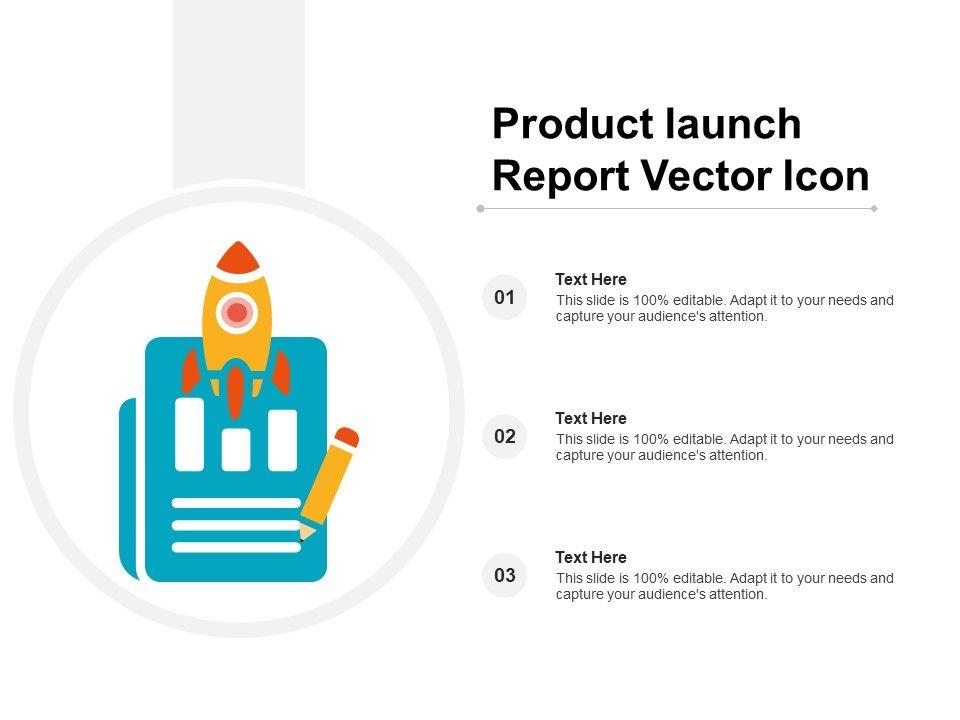 Product launch Report Vector Icon

01

Text Here

This slide is 100% editable. Adapt it to your needs and capture your audience's attention.

02

Text Here

This slide is 100% editable. Adapt it to your needs and capture your audience's attention.

03

Text Here

This slide is 100% editable. Adapt it to your needs and capture your audience's attention.